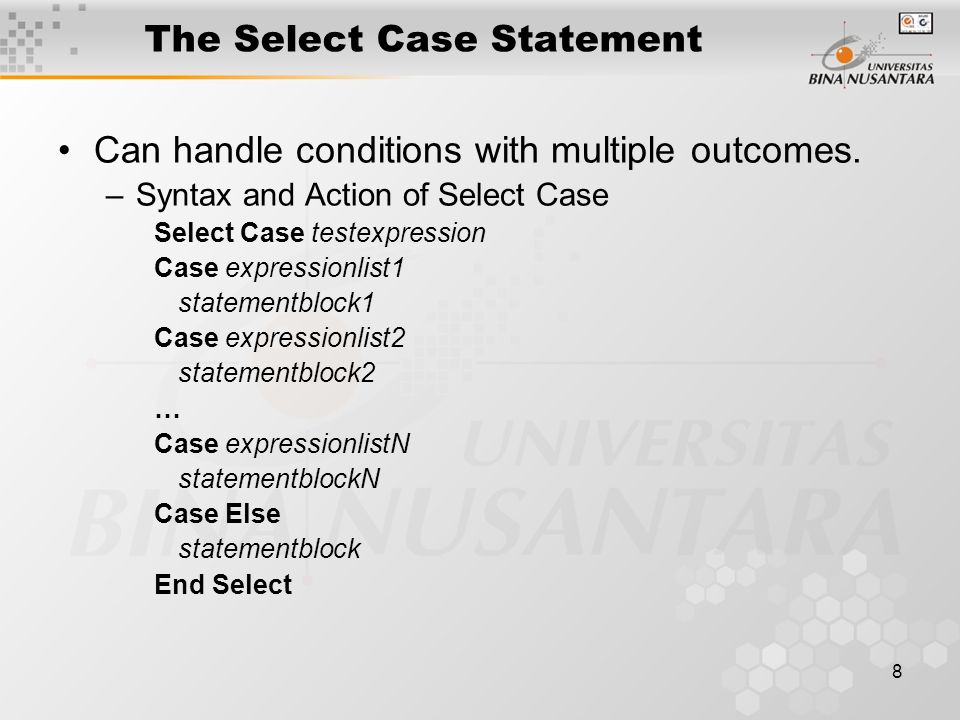 The Select Case Statement

UNIVERSITAS
BINA NUSANTARA

• Can handle conditions with multiple outcomes.
– Syntax and Action of Select Case
Select Case testexpression
Case expressionlist1
statementblock1
Case expressionlist2
statementblock2
…
Case expressionlistN
statementblockN
Case Else
statementblock
End Select

UNIVERSITAS
BINA NUSANTARA

8